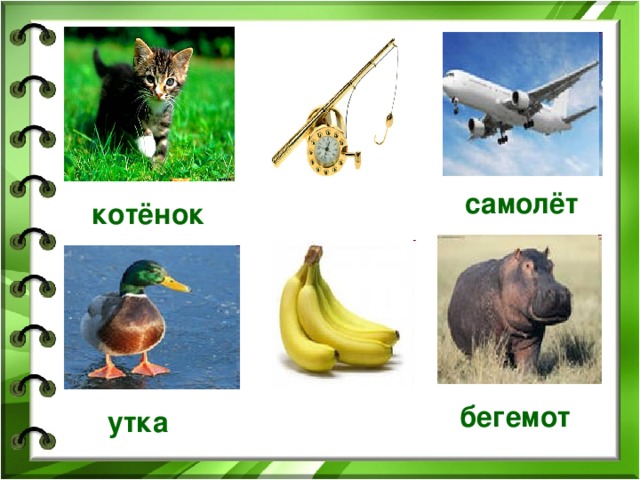 котёнок

самолёт

утка

бегемот